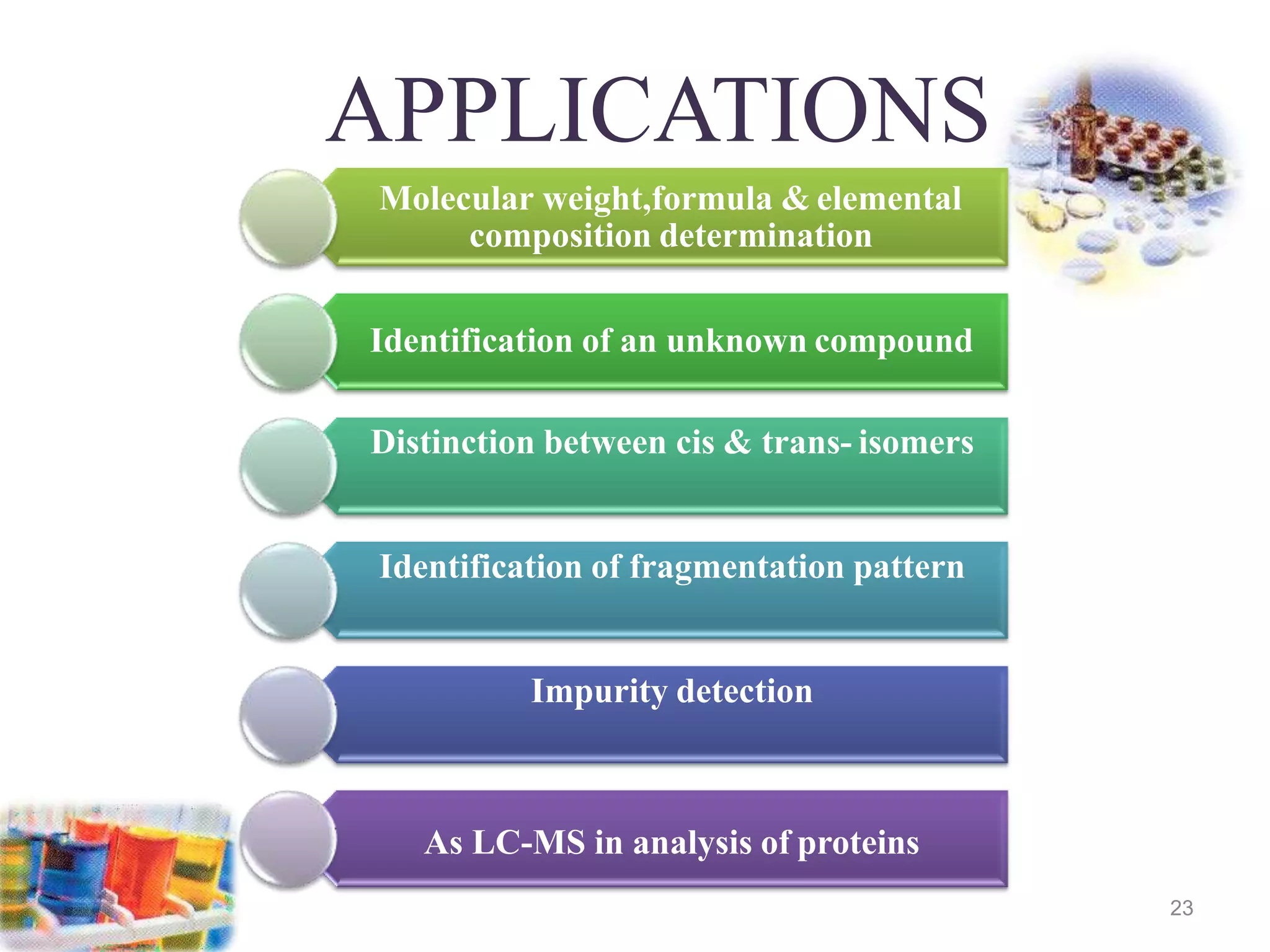 APPLICATIONS

Molecular weight,formula & elemental composition determination

Identification of an unknown compound

Distinction between cis & trans- isomers

Identification of fragmentation pattern

Impurity detection

As LC-MS in analysis of proteins

23